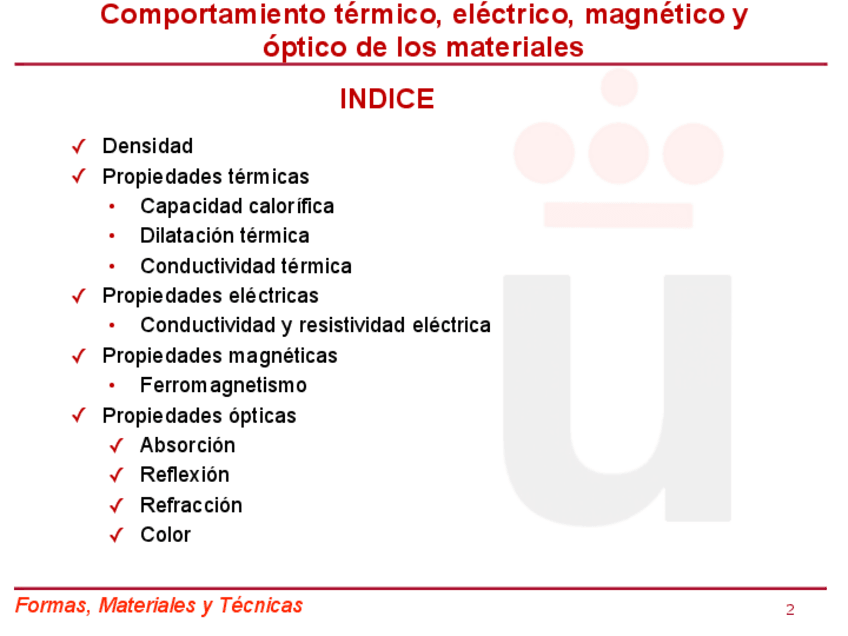 Comportamiento térmico, eléctrico, magnético y óptico de los materiales

INDICE

✓ Densidad
✓ Propiedades térmicas
• Capacidad calorífica
• Dilatación térmica
• Conductividad térmica
✓ Propiedades eléctricas
• Conductividad y resistividad eléctrica
✓ Propiedades magnéticas
• Ferromagnetismo
✓ Propiedades ópticas
✓ Absorción
✓ Reflexión
✓ Refracción
✓ Color

Formas, Materiales y Técnicas

2